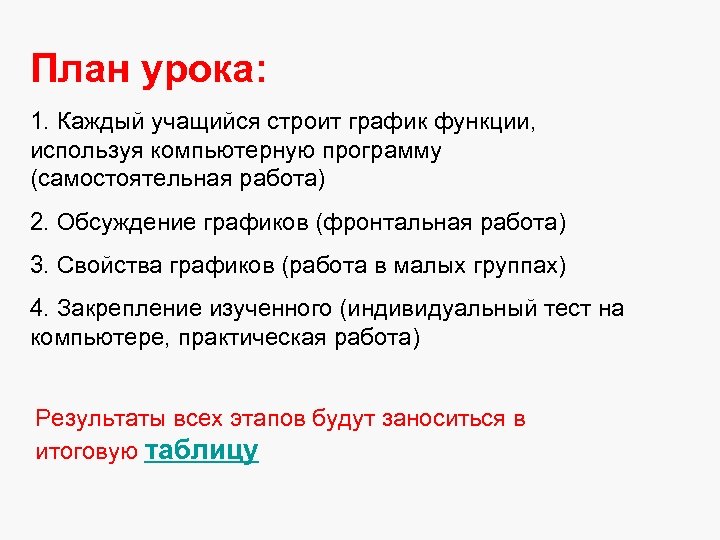 План урока:

1. Каждый учащийся строит график функции, используя компьютерную программу (самостоятельная работа)

2. Обсуждение графиков (фронтальная работа)

3. Свойства графиков (работа в малых группах)

4. Закрепление изученного (индивидуальный тест на компьютере, практическая работа)

Результаты всех этапов будут заноситься в итоговую таблицу